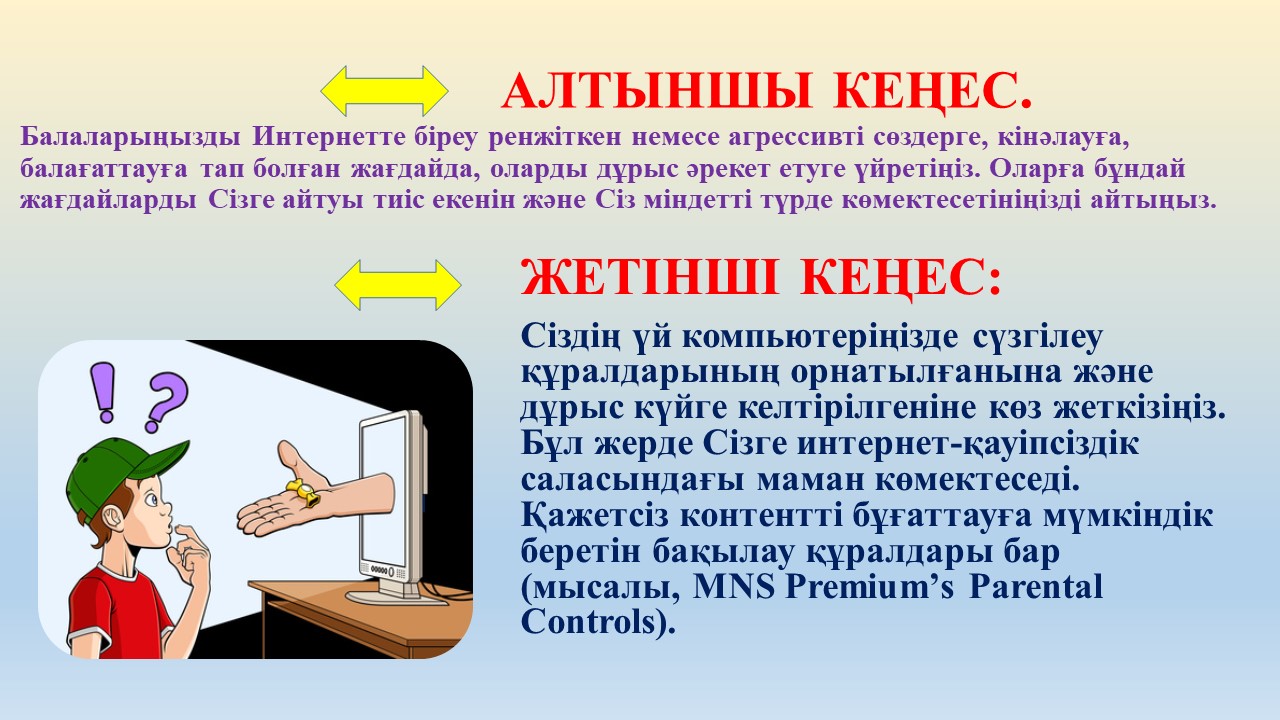 АЛТЫНШЫ КЕҢЕС.

Балаларыңызды Интернетте біреу ренжіткен немесе агрессивті сөздерге, кінәлауға, балағаттауға тап болған жағдайда, оларды дұрыс әрекет етуге үйретіңіз. Оларға бұндай жағдайларды Сізге айтуы тиіс екенін және Сіз міндетті түрде көмектесетініңізді айтыңыз.

ЖЕТІНШІ КЕҢЕС:

Сіздің үй компьютеріңізде сүзгілеу құралдарының орнатылғанына және дұрыс күйге келтірілгеніне көз жеткізіңіз. Бұл жерде Сізге интернет-қауіпсіздік саласындағы маман көмектеседі. Қажетсіз контентті бұғаттауға мүмкіндік беретін бақылау құралдары бар (мысалы, MNS Premium’s Parental Controls).